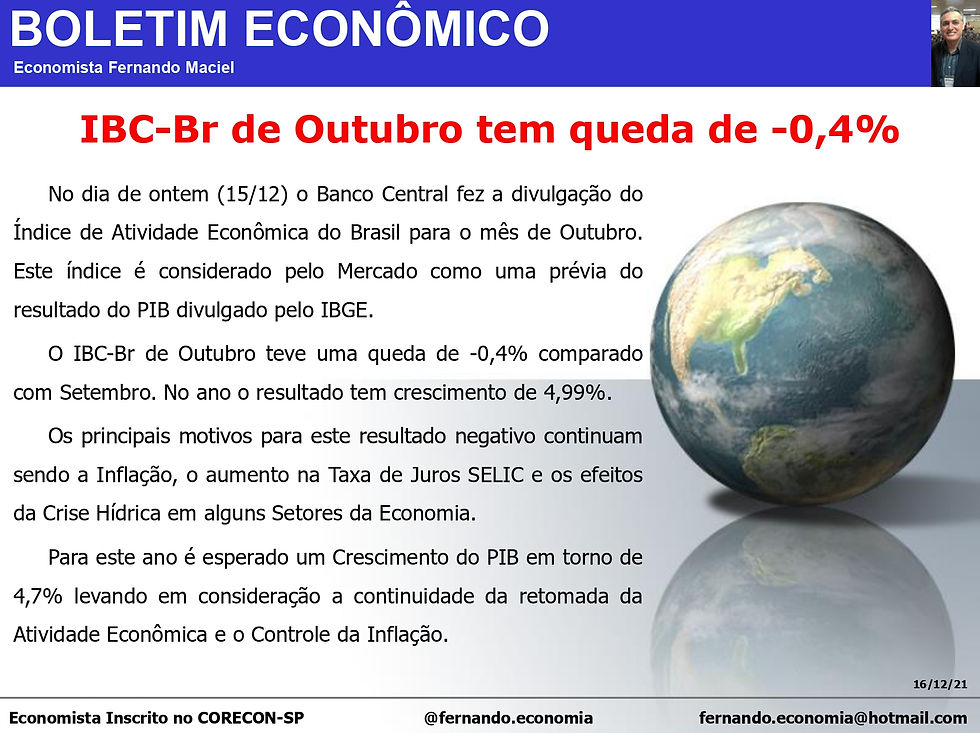 BOLETIM ECONÔMICO
Economista Fernando Maciel

IBC-Br de Outubro tem queda de -0,4%

No dia de ontem (15/12) o Banco Central fez a divulgação do Índice de Atividade Econômica do Brasil para o mês de Outubro. Este índice é considerado pelo Mercado como uma prévia do resultado do PIB divulgado pelo IBGE.

O IBC-Br de Outubro teve uma queda de -0,4% comparado com Setembro. No ano o resultado tem crescimento de 4,99%.

Os principais motivos para este resultado negativo continuam sendo a Inflação, o aumento na Taxa de Juros SELIC e os efeitos da Crise Hídrica em alguns Setores da Economia.

Para este ano é esperado um Crescimento do PIB em torno de 4,7% levando em consideração a continuidade da retomada da Atividade Econômica e o Controle da Inflação.

16/12/21

Economista Inscrito no CORECON-SP
@fernando.economia
fernando.economia@hotmail.com